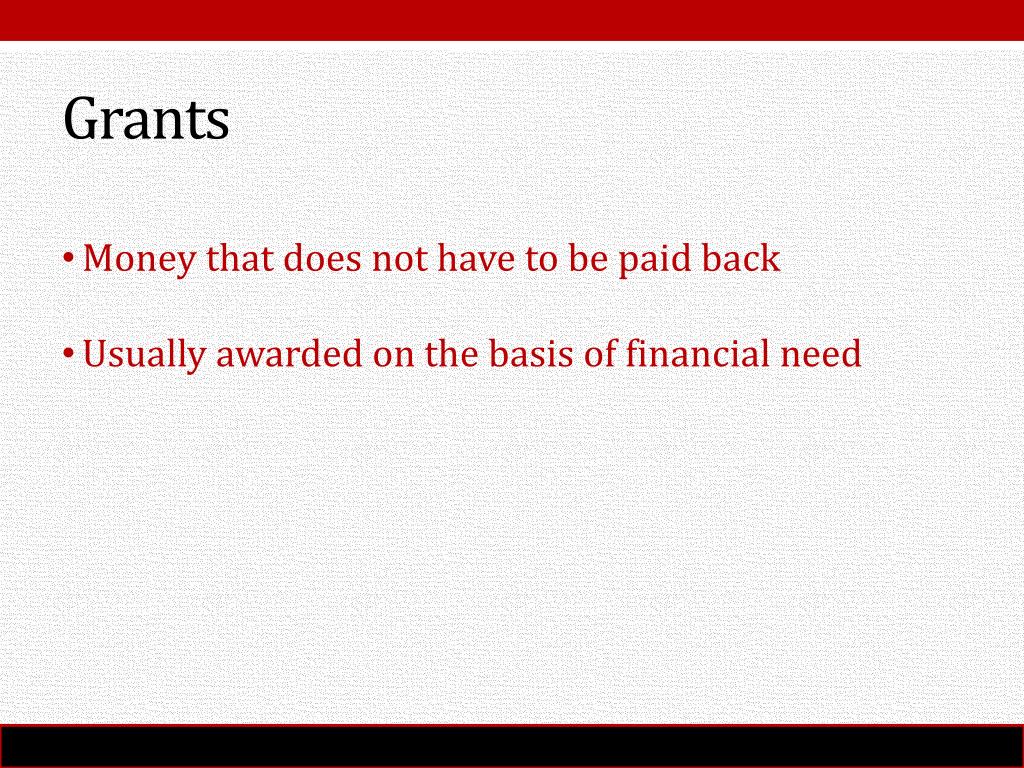 Grants

• Money that does not have to be paid back

• Usually awarded on the basis of financial need